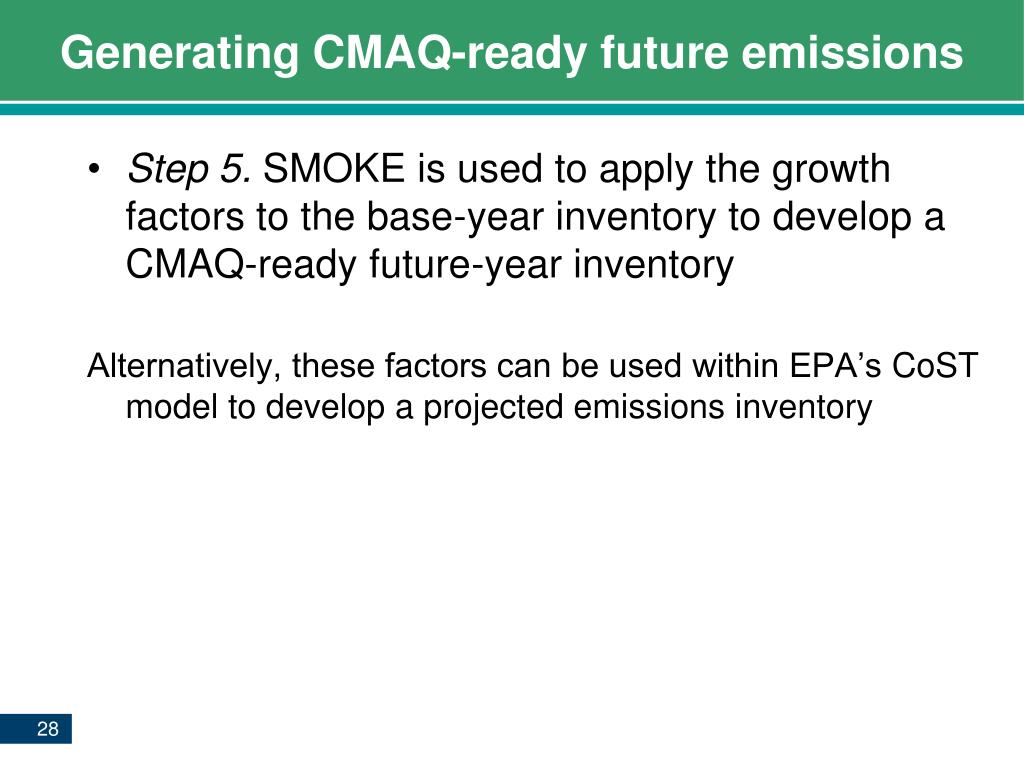 Generating CMAQ-ready future emissions

• Step 5. SMOKE is used to apply the growth factors to the base-year inventory to develop a CMAQ-ready future-year inventory

Alternatively, these factors can be used within EPA's CoST model to develop a projected emissions inventory

28